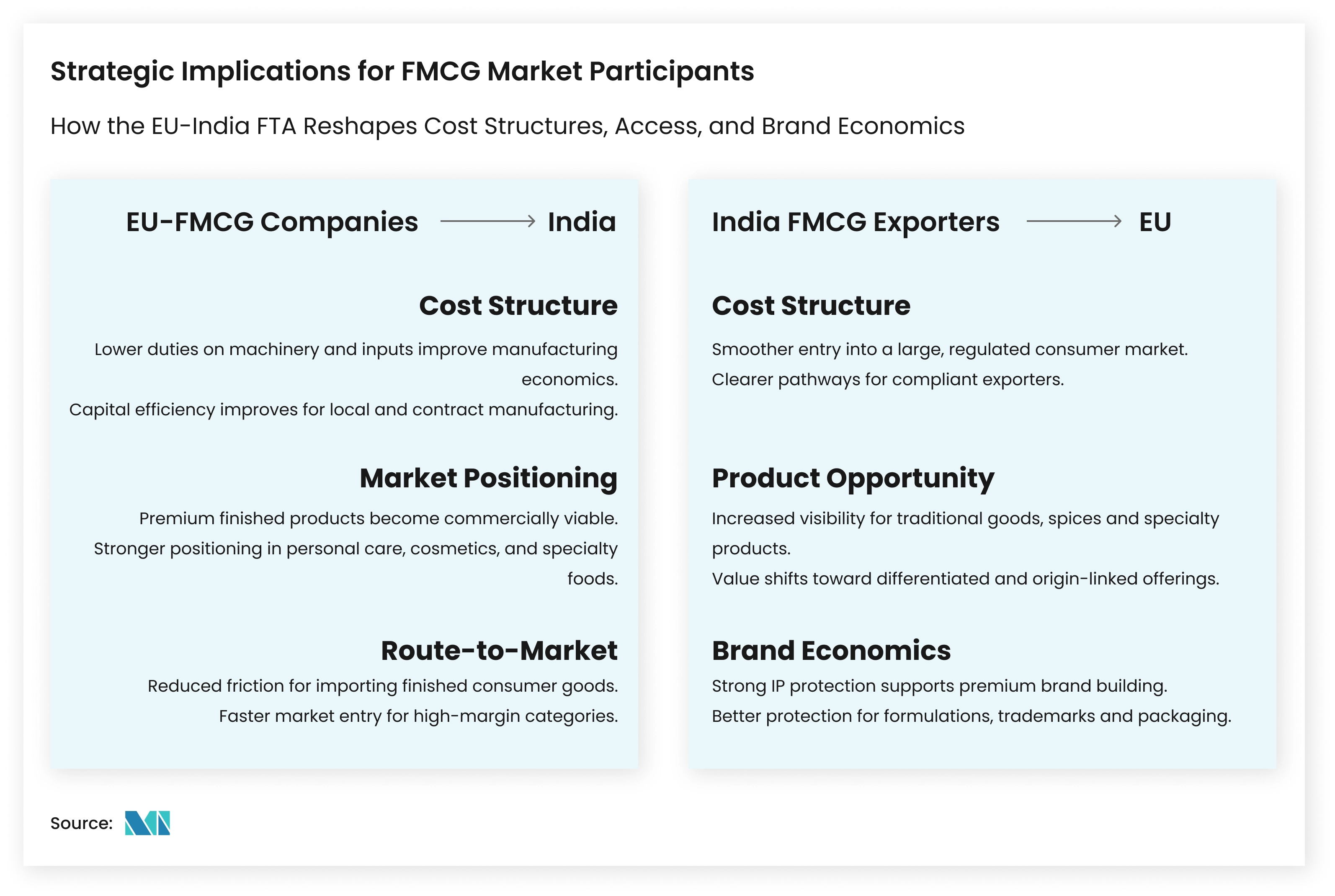 Strategic Implications for FMCG Market Participants

How the EU-India FTA Reshapes Cost Structures, Access, and Brand Economics

EU-FMCG Companies → India

Cost Structure

Lower duties on machinery and inputs improve manufacturing economics.

Capital efficiency improves for local and contract manufacturing.

Market Positioning

Premium finished products become commercially viable.

Stronger positioning in personal care, cosmetics, and specialty foods.

Route-to-Market

Reduced friction for importing finished consumer goods.

Faster market entry for high-margin categories.

India FMCG Exporters → EU

Cost Structure

Smoother entry into a large, regulated consumer market.

Clearer pathways for compliant exporters.

Product Opportunity

Increased visibility for traditional goods, spices and specialty products.

Value shifts toward differentiated and origin-linked offerings.

Brand Economics

Strong IP protection supports premium brand building.

Better protection for formulations, trademarks and packaging.

Source: